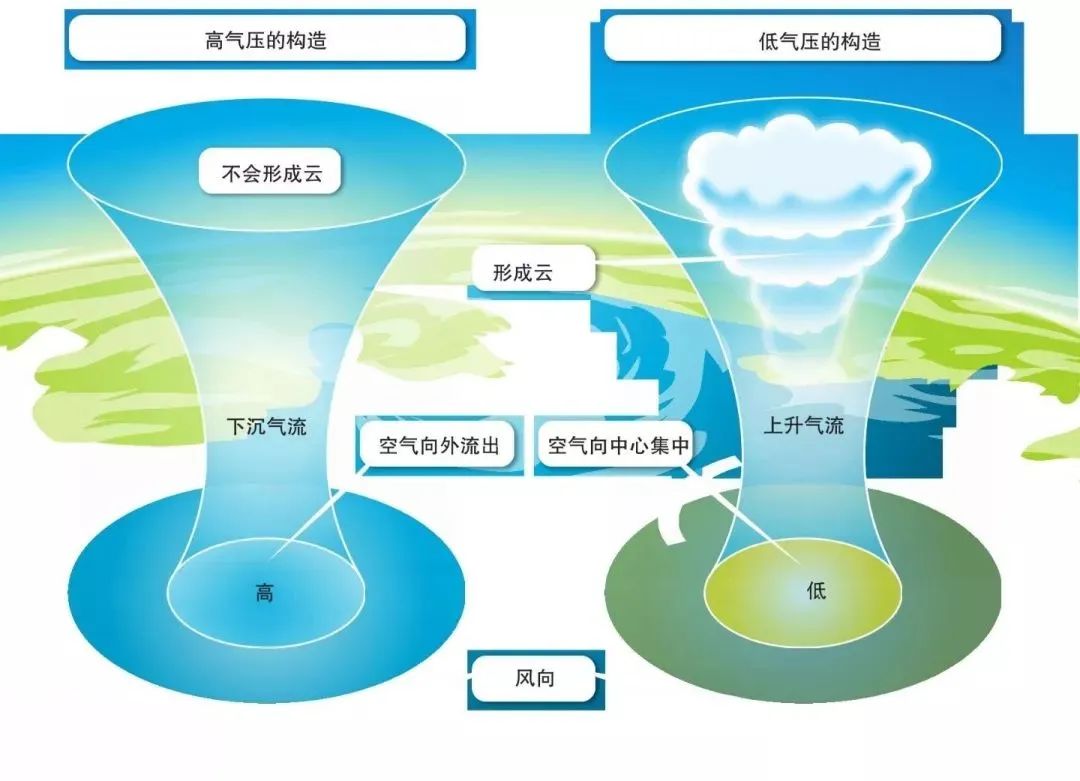 高气压的构造

低气压的构造

不会形成云

形成云

下沉气流

空气向外流出

空气向中心集中

上升气流

高

低

风向